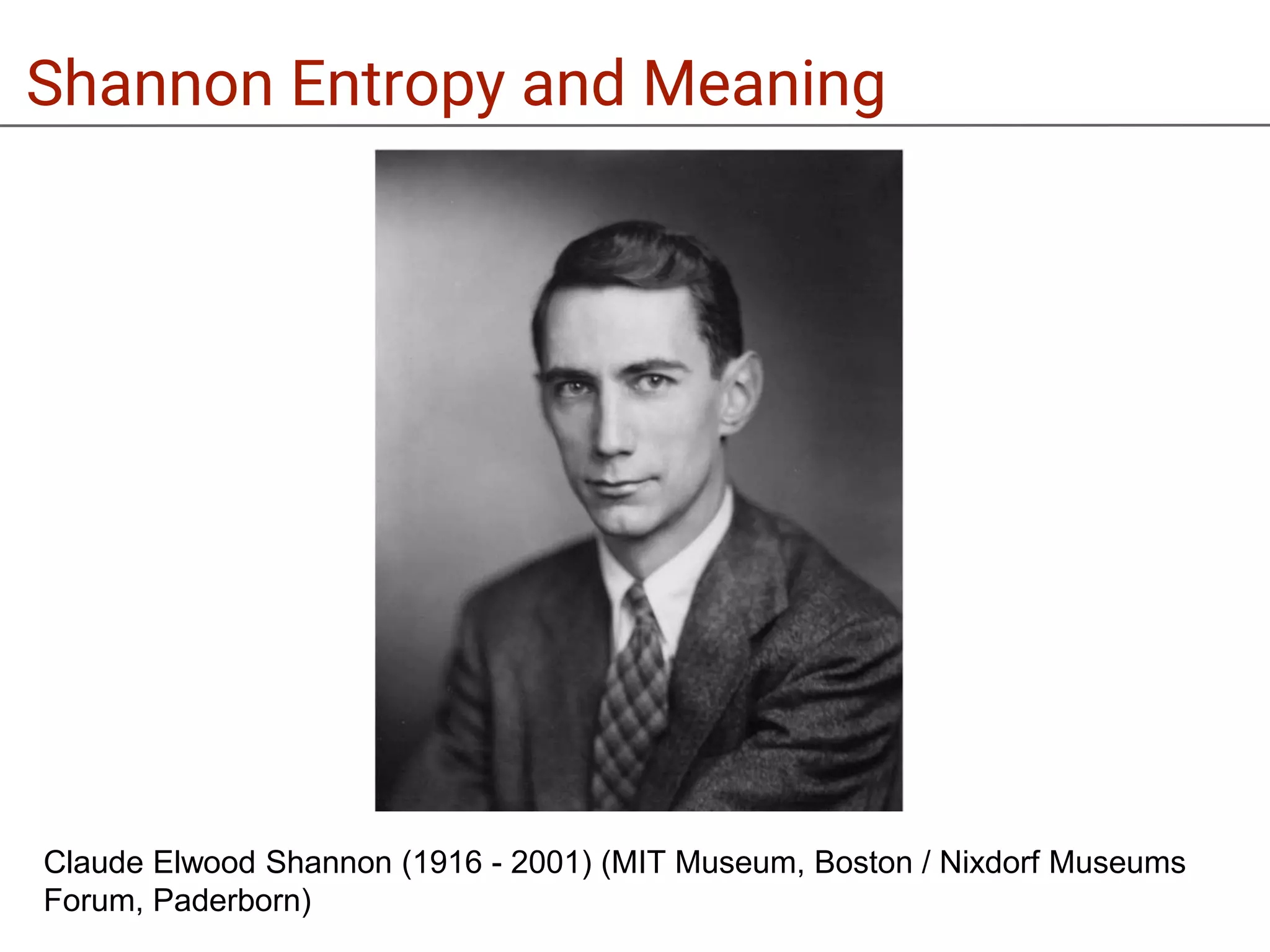 Shannon Entropy and Meaning

Claude Elwood Shannon (1916 - 2001) (MIT Museum, Boston / Nixdorf Museums Forum, Paderborn)